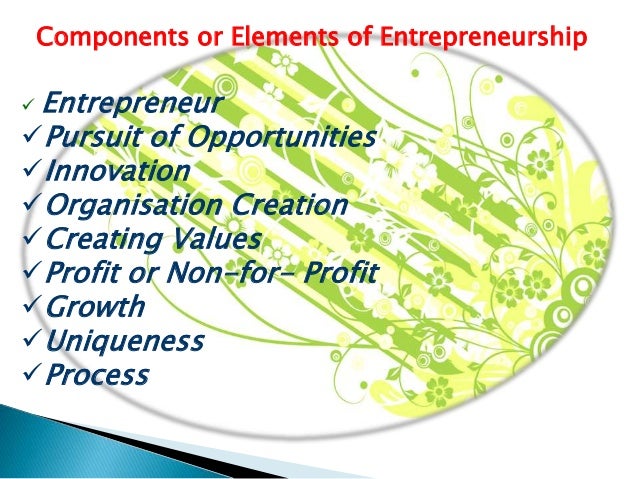 Components or Elements of Entrepreneurship

✓ Entrepreneur
✓ Pursuit of Opportunities
✓ Innovation
✓ Organisation Creation
✓ Creating Values
✓ Profit or Non-for- Profit
✓ Growth
✓ Uniqueness
✓ Process